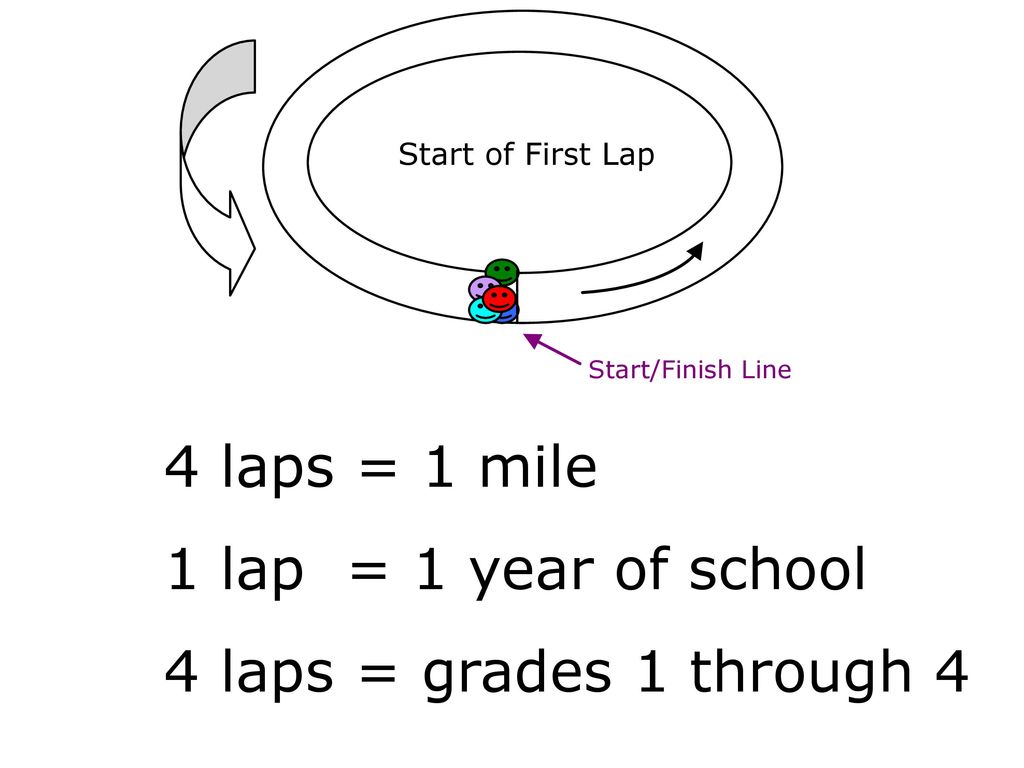 Start of First Lap

Start/Finish Line

4 laps = 1 mile

1 lap = 1 year of school

4 laps = grades 1 through 4